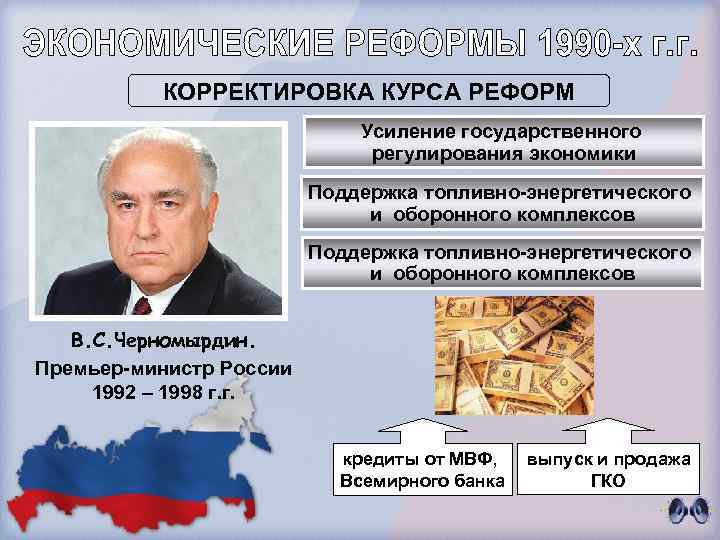 ЭКОНОМИЧЕСКИЕ РЕФОРМЫ 1990-х г.г.

КОРРЕКТИРОВКА КУРСА РЕФОРМ

Усиление государственного регулирования экономики

Поддержка топливно-энергетического и оборонного комплексов

Поддержка топливно-энергетического и оборонного комплексов

В.С.Черномырдин.
Премьер-министр России
1992 – 1998 г.г.

кредиты от МВФ, Всемирного банка

выпуск и продажа ГКО